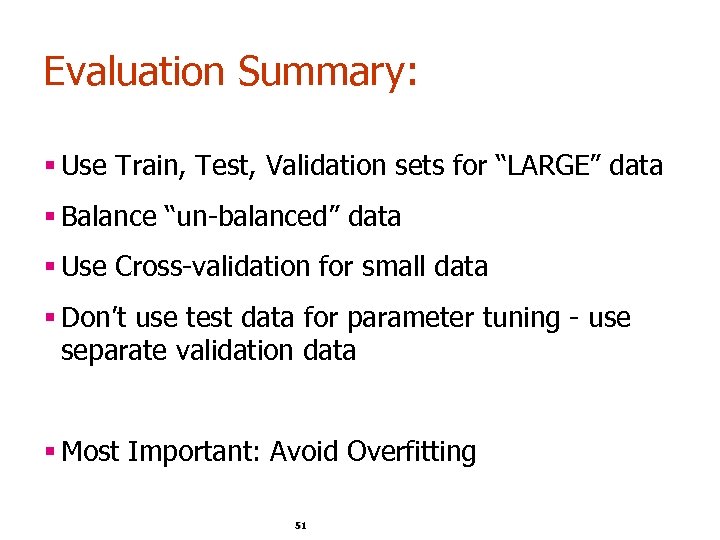 Evaluation Summary:

▪ Use Train, Test, Validation sets for “LARGE” data

▪ Balance “un-balanced” data

▪ Use Cross-validation for small data

▪ Don’t use test data for parameter tuning - use separate validation data

▪ Most Important: Avoid Overfitting

51